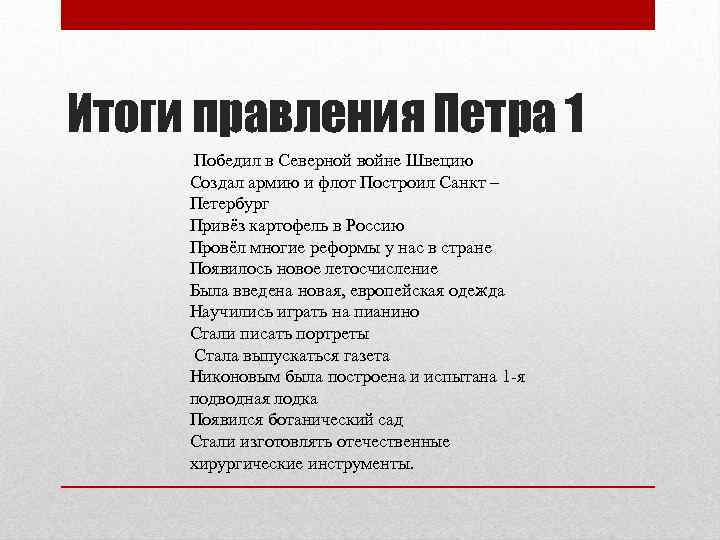 Итоги правления Петра 1

Победил в Северной войне Швецию
Создал армию и флот Построил Санкт – Петербург
Привёз картофель в Россию
Провёл многие реформы у нас в стране
Появилось новое летосчисление
Была введена новая, европейская одежда
Научились играть на пианино
Стали писать портреты
Стала выпускаться газета
Никоновым была построена и испытана 1-я подводная лодка
Появился ботанический сад
Стали изготовлять отечественные хирургические инструменты.